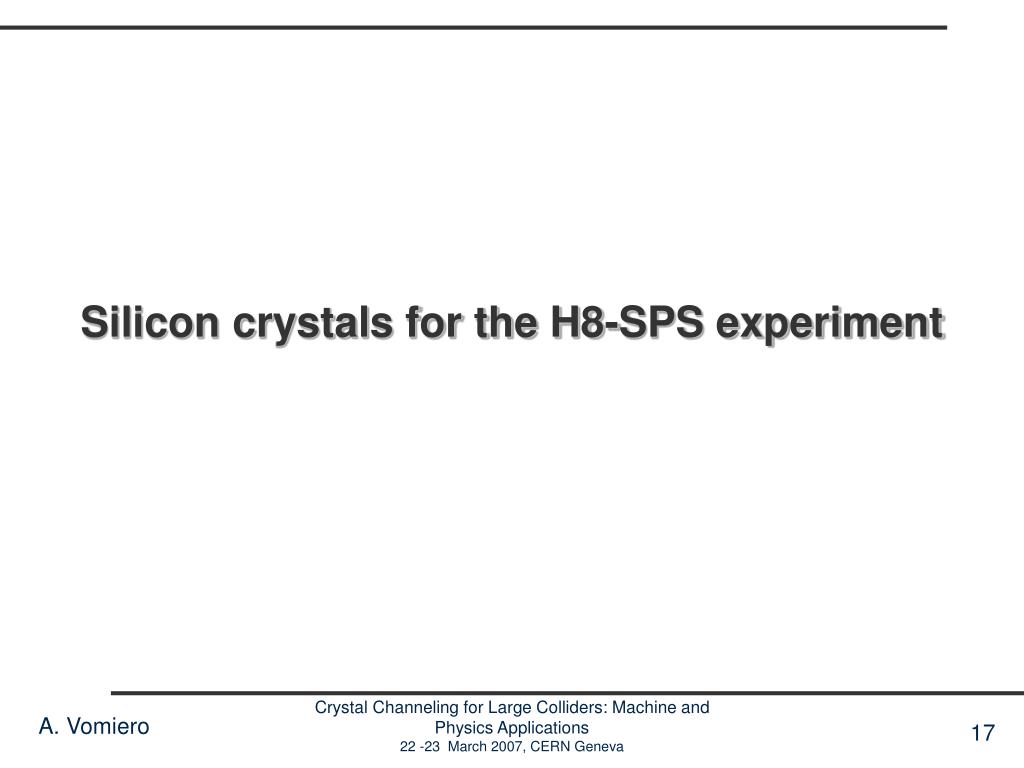 Silicon crystals for the H8-SPS experiment

A. Vomiero

Crystal Channeling for Large Colliders: Machine and Physics Applications
22 -23 March 2007, CERN Geneva

17